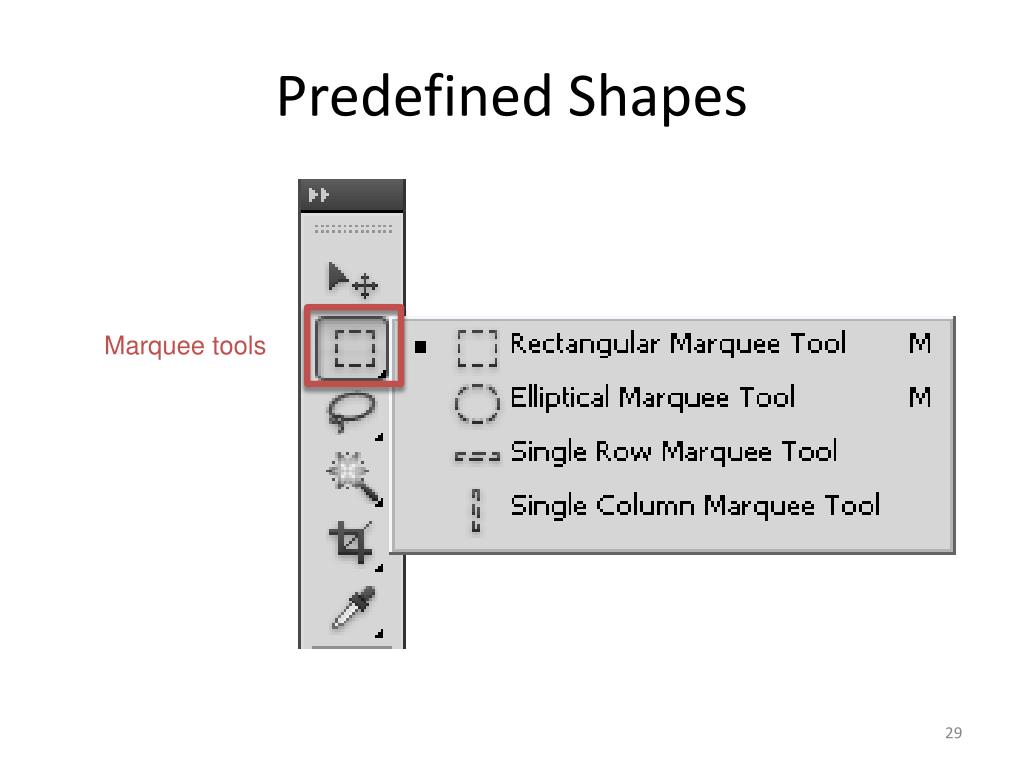 Predefined Shapes

Marquee tools

Rectangular Marquee Tool M
Elliptical Marquee Tool M
Single Row Marquee Tool
Single Column Marquee Tool

29